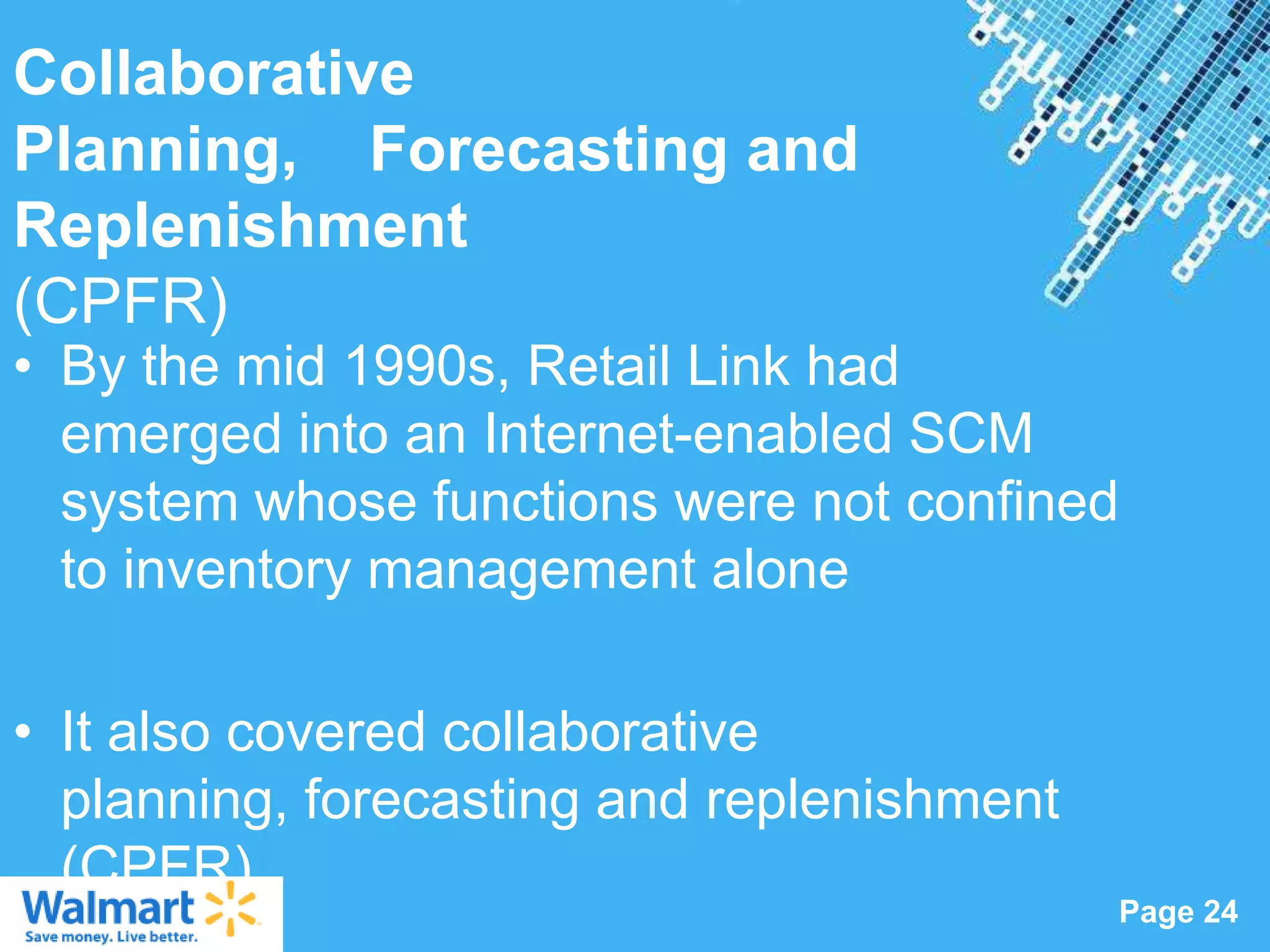 Collaborative Planning, Forecasting and Replenishment (CPFR)

• By the mid 1990s, Retail Link had emerged into an Internet-enabled SCM system whose functions were not confined to inventory management alone

• It also covered collaborative planning, forecasting and replenishment (CPFR)

Walmart
Save money. Live better.

Page 24